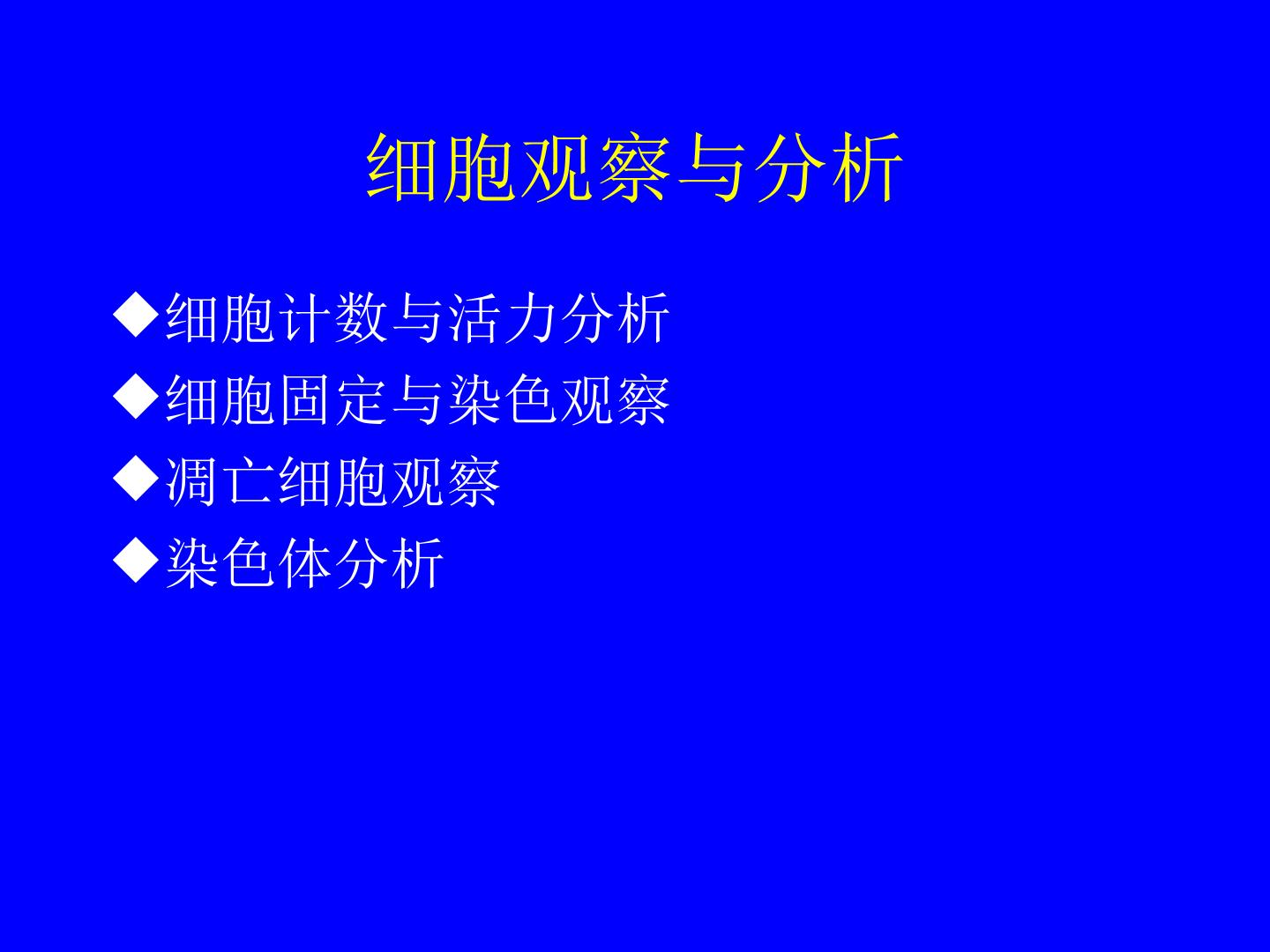 细胞观察与分析

◆细胞计数与活力分析
◆细胞固定与染色观察
◆凋亡细胞观察
◆染色体分析